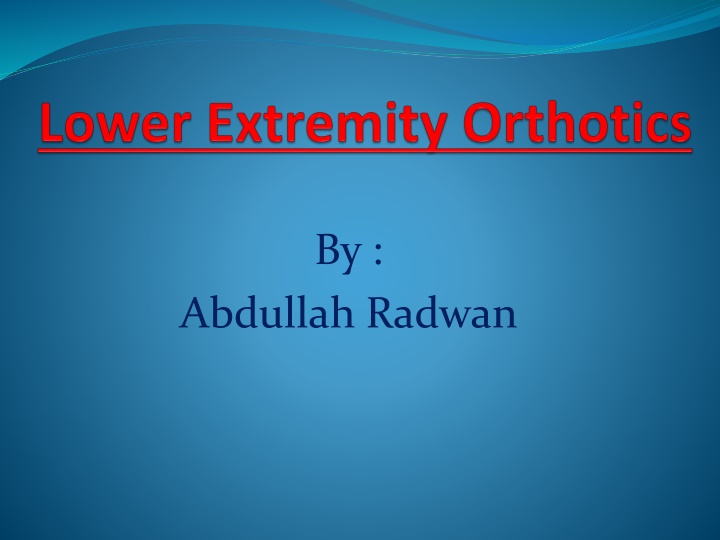 Lower Extremity Orthotics

By :
Abdullah Radwan